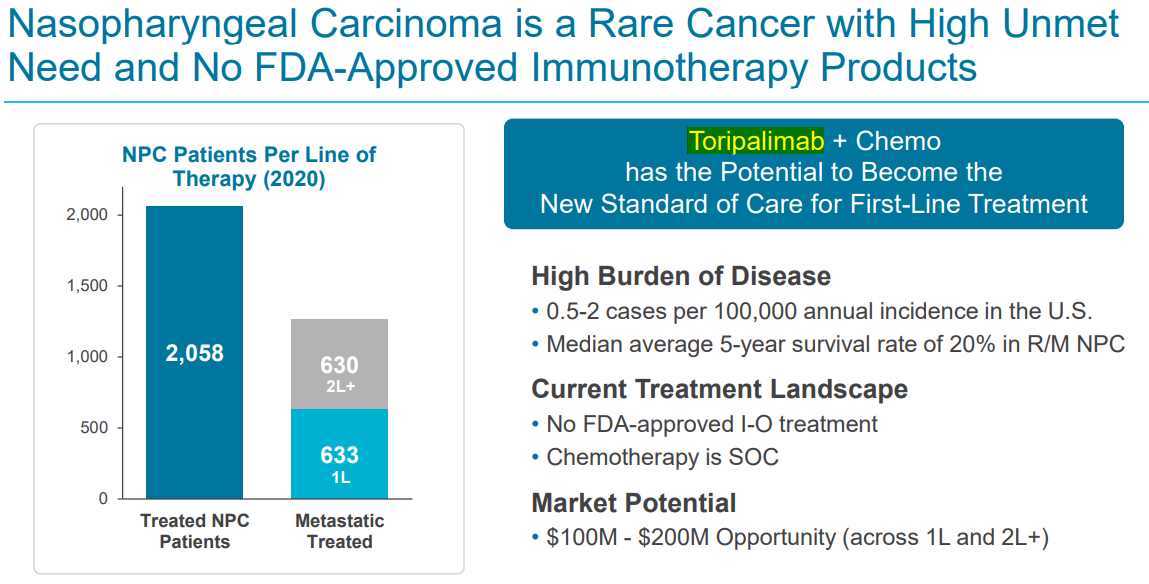 Nasopharyngeal Carcinoma is a Rare Cancer with High Unmet Need and No FDA-Approved Immunotherapy Products

NPC Patients Per Line of Therapy (2020)

2,000
1,500
1,000
500
0

2,058
630
2L+
633
1L

Treated NPC Patients
Metastatic Treated

Toripalimab + Chemo has the Potential to Become the New Standard of Care for First-Line Treatment

High Burden of Disease
• 0.5-2 cases per 100,000 annual incidence in the U.S.
• Median average 5-year survival rate of 20% in R/M NPC

Current Treatment Landscape
• No FDA-approved I-O treatment
• Chemotherapy is SOC

Market Potential
• $100M - $200M Opportunity (across 1L and 2L+)